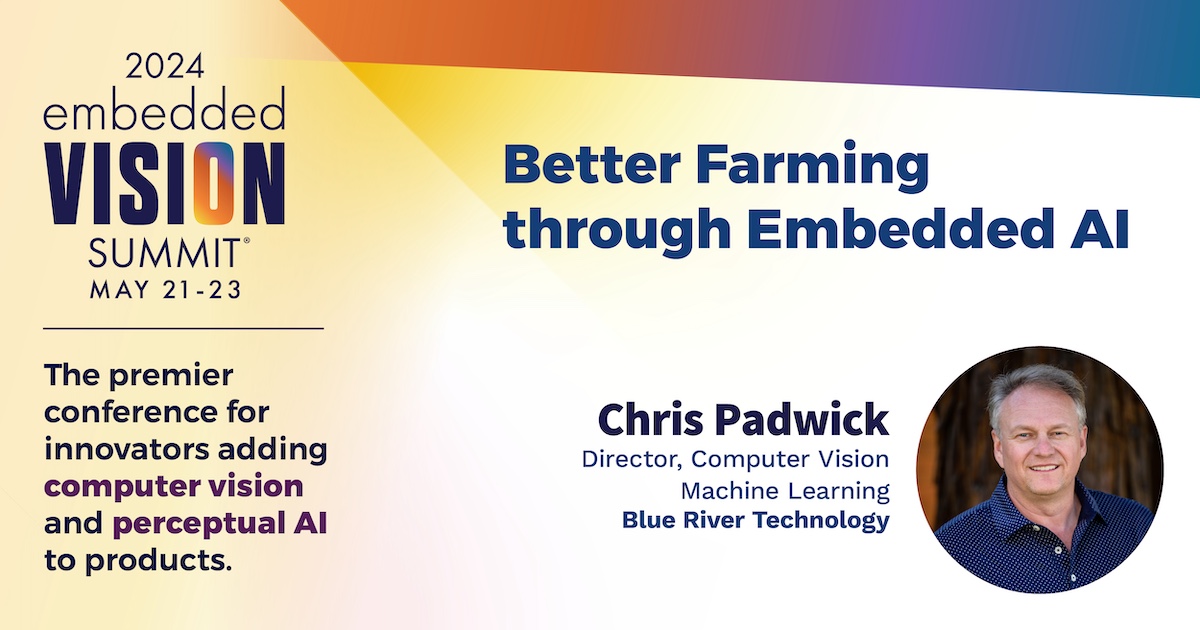 2024
embedded
VISION
SUMMIT®
MAY 21-23

The premier conference for innovators adding computer vision and perceptual AI to products.

Better Farming through Embedded AI

Chris Padwick
Director, Computer Vision
Machine Learning
Blue River Technology